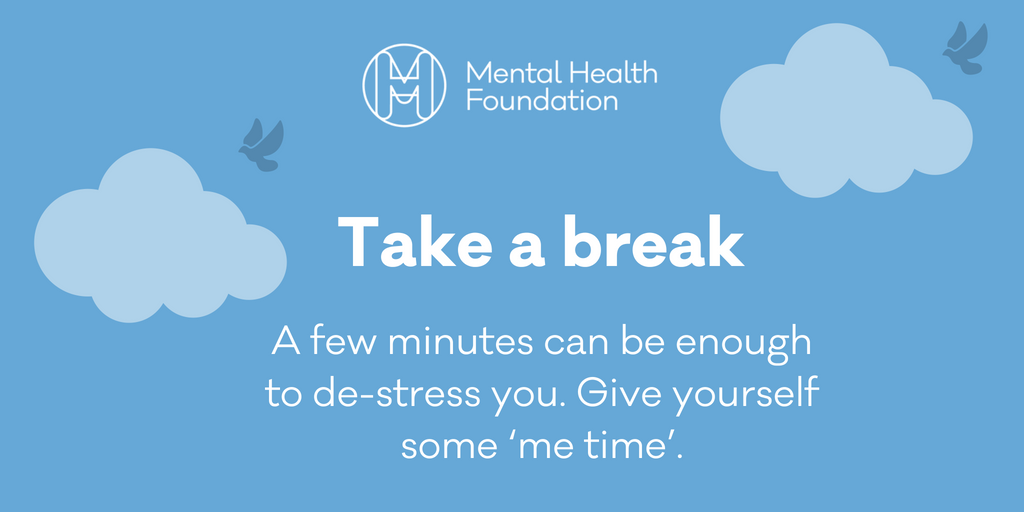 Mental Health Foundation

Take a break

A few minutes can be enough to de-stress you. Give yourself some ‘me time’.